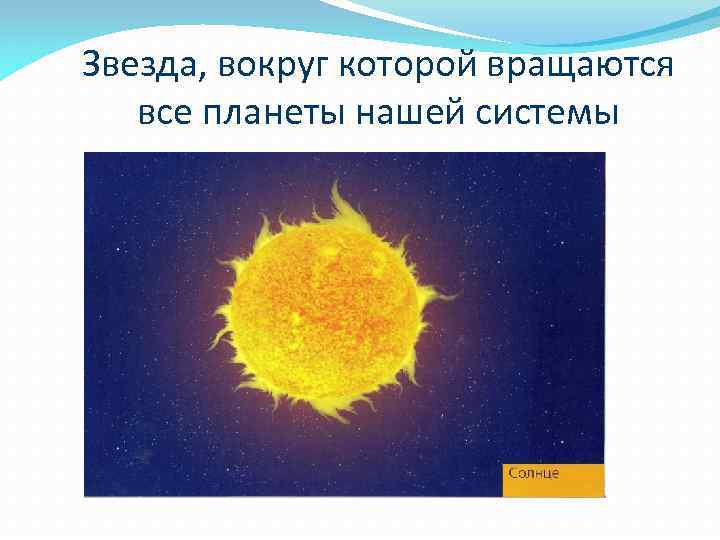 Звезда, вокруг которой вращаются все планеты нашей системы

Солнце